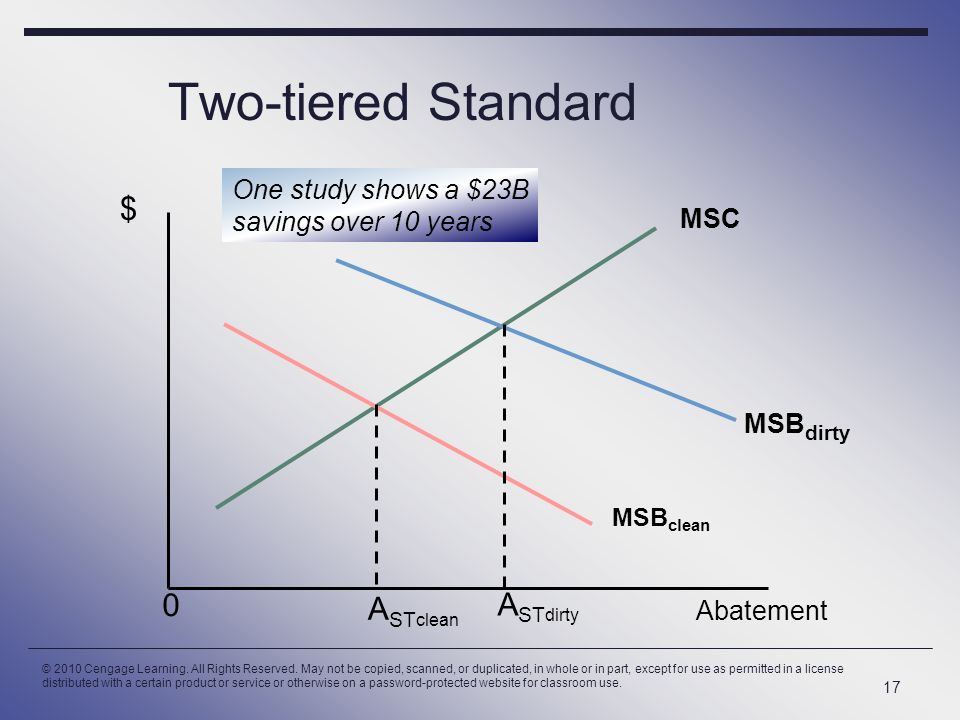 Two-tiered Standard

One study shows a \$23B savings over 10 years

\$

MSC

$MSB_{dirty}$

$MSB_{clean}$

0

$A_{STclean}$

$A_{STdirty}$

Abatement

© 2010 Cengage Learning. All Rights Reserved. May not be copied, scanned, or duplicated, in whole or in part, except for use as permitted in a license distributed with a certain product or service or otherwise on a password-protected website for classroom use.

17